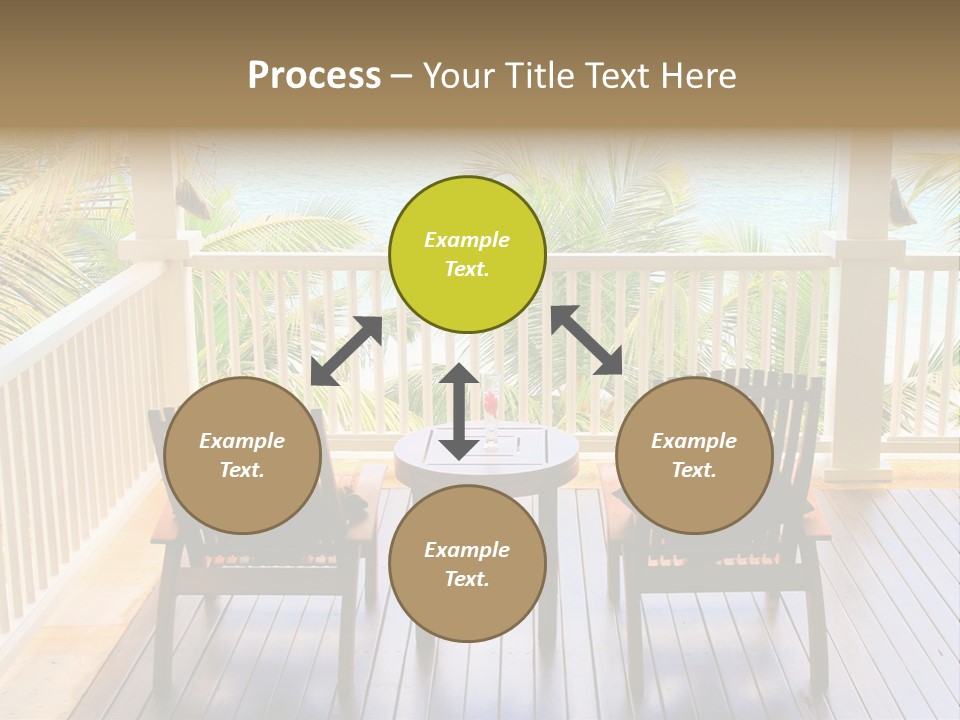 Process – Your Title Text Here

Example Text.

Example Text.

Example Text.

Example Text.